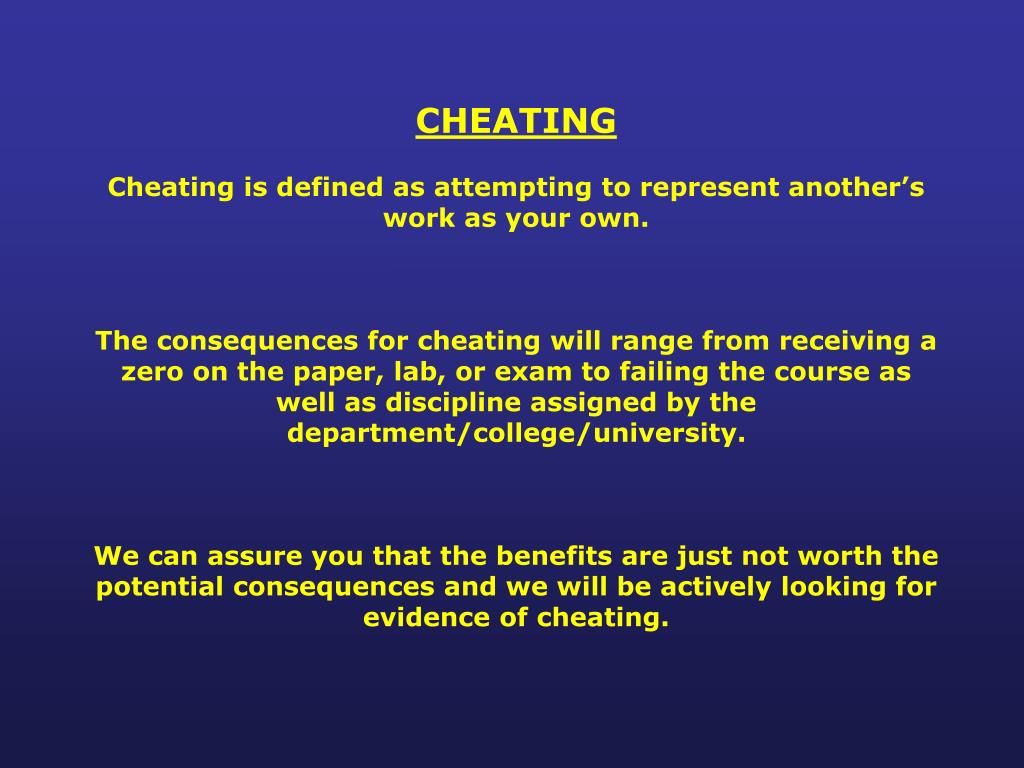 CHEATING

Cheating is defined as attempting to represent another’s work as your own.

The consequences for cheating will range from receiving a zero on the paper, lab, or exam to failing the course as well as discipline assigned by the department/college/university.

We can assure you that the benefits are just not worth the potential consequences and we will be actively looking for evidence of cheating.